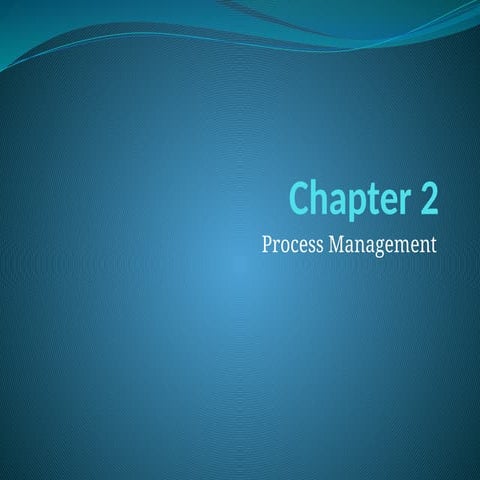 Chapter 2

Process Management